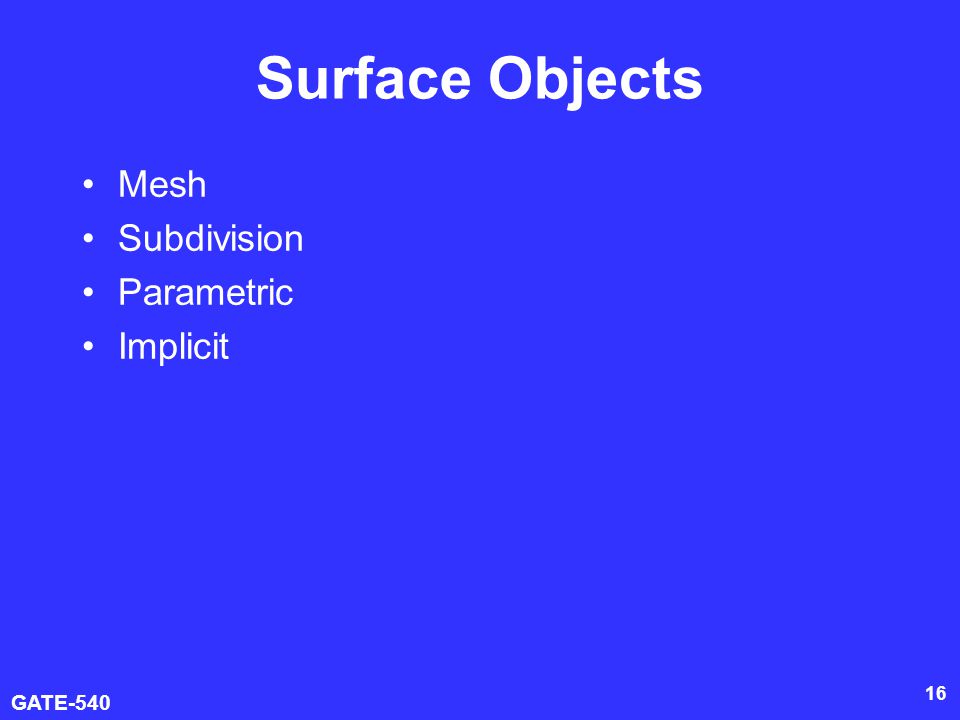 Surface Objects

• Mesh
• Subdivision
• Parametric
• Implicit

GATE-540

16